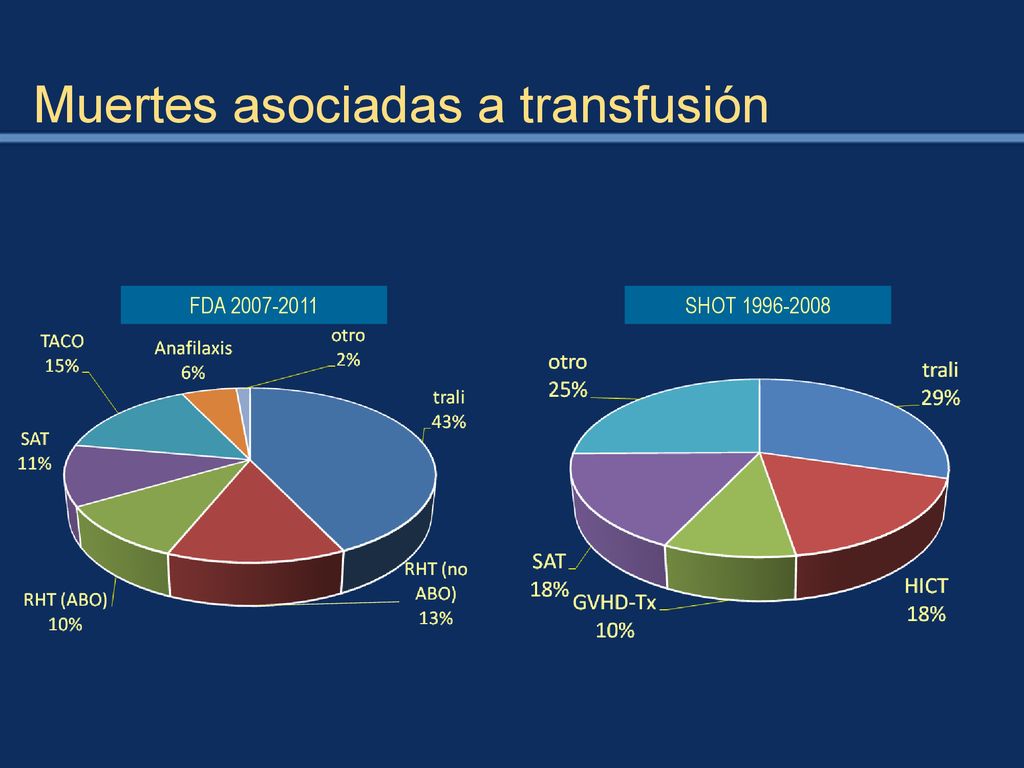 Muertes asociadas a transfusión

FDA 2007-2011

TACO
15%

Anafilaxis
6%

otro
2%

trali
43%

SAT
11%

RHT (ABO)
10%

RHT (no ABO)
13%

SHOT 1996-2008

otro
25%

trali
29%

SAT
18%

GVHD-Tx
10%

HICT
18%